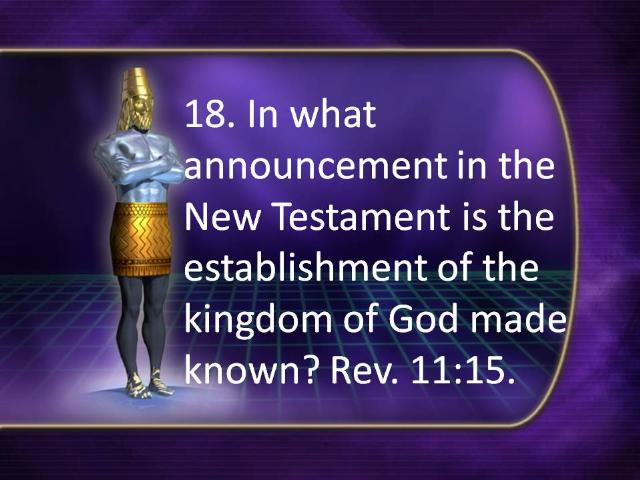 18. In what announcement in the New Testament is the establishment of the kingdom of God made known? Rev. 11:15.